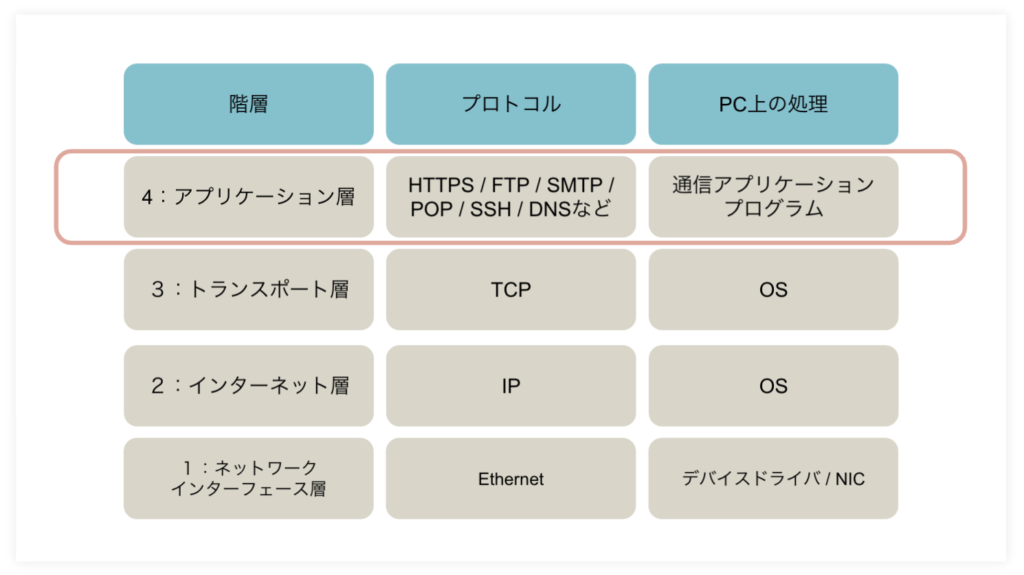 | 階層 | プロトコル | PC上の処理 |
|---|---|---|
| 4：アプリケーション層 | HTTPS / FTP / SMTP / POP / SSH / DNSなど | 通信アプリケーションプログラム |
| 3：トランスポート層 | TCP | OS |
| 2：インターネット層 | IP | OS |
| 1：ネットワークインターフェース層 | Ethernet | デバイスドライバ / NIC |